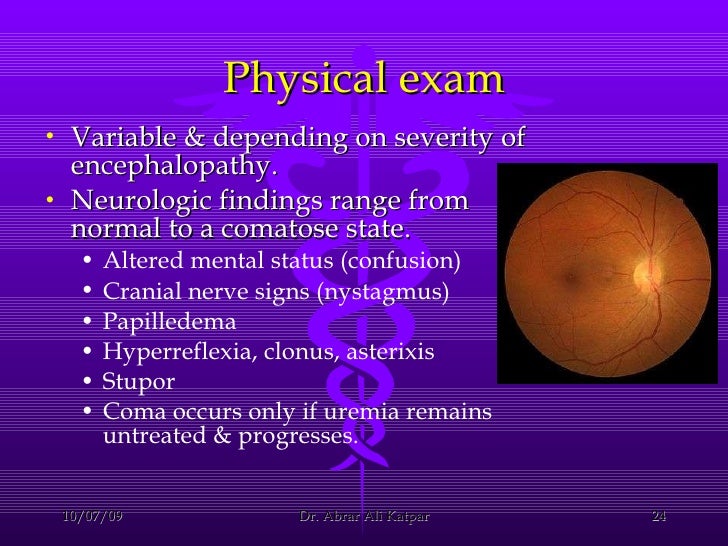 Physical exam

• Variable & depending on severity of encephalopathy.
• Neurologic findings range from normal to a comatose state.
  • Altered mental status (confusion)
  • Cranial nerve signs (nystagmus)
  • Papilledema
  • Hyperreflexia, clonus, asterixis
  • Stupor
  • Coma occurs only if uremia remains untreated & progresses.

10/07/09 Dr. Abrar Ali Katpar 24